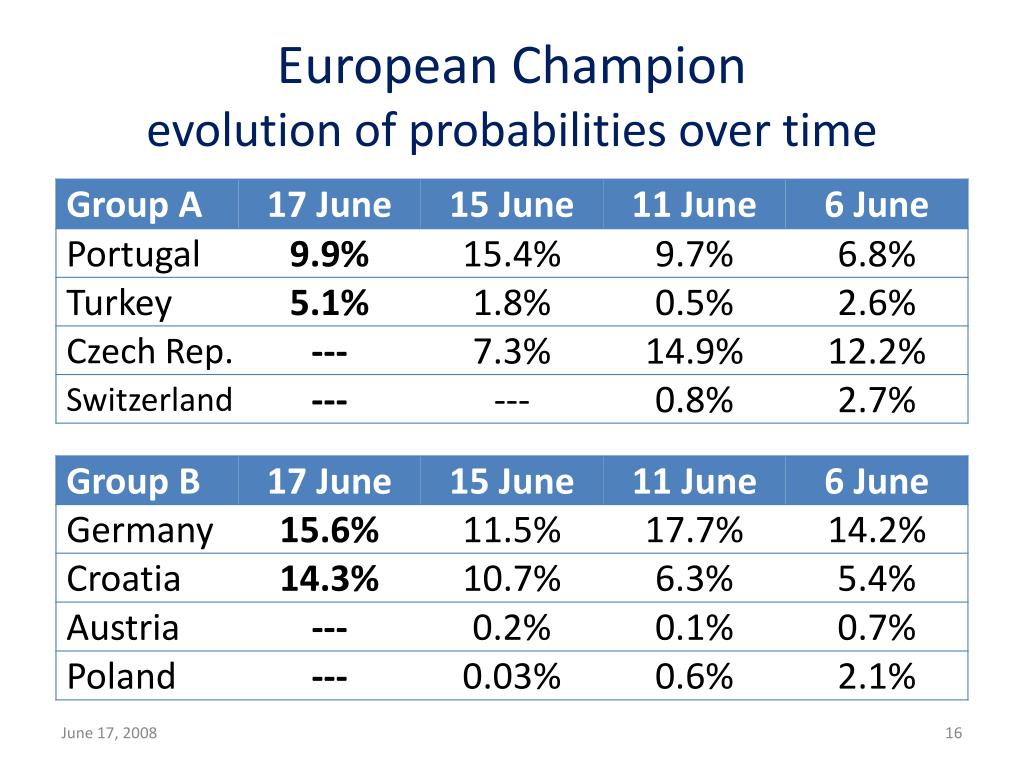 European Champion
evolution of probabilities over time

| Group A | 17 June | 15 June | 11 June | 6 June |
|---|---|---|---|---|
| Portugal | **9.9%** | 15.4% | 9.7% | 6.8% |
| Turkey | **5.1%** | 1.8% | 0.5% | 2.6% |
| Czech Rep. | **---** | 7.3% | 14.9% | 12.2% |
| Switzerland | **---** | --- | 0.8% | 2.7% |

| Group B | 17 June | 15 June | 11 June | 6 June |
|---|---|---|---|---|
| Germany | **15.6%** | 11.5% | 17.7% | 14.2% |
| Croatia | **14.3%** | 10.7% | 6.3% | 5.4% |
| Austria | **---** | 0.2% | 0.1% | 0.7% |
| Poland | **---** | 0.03% | 0.6% | 2.1% |

June 17, 2008

16